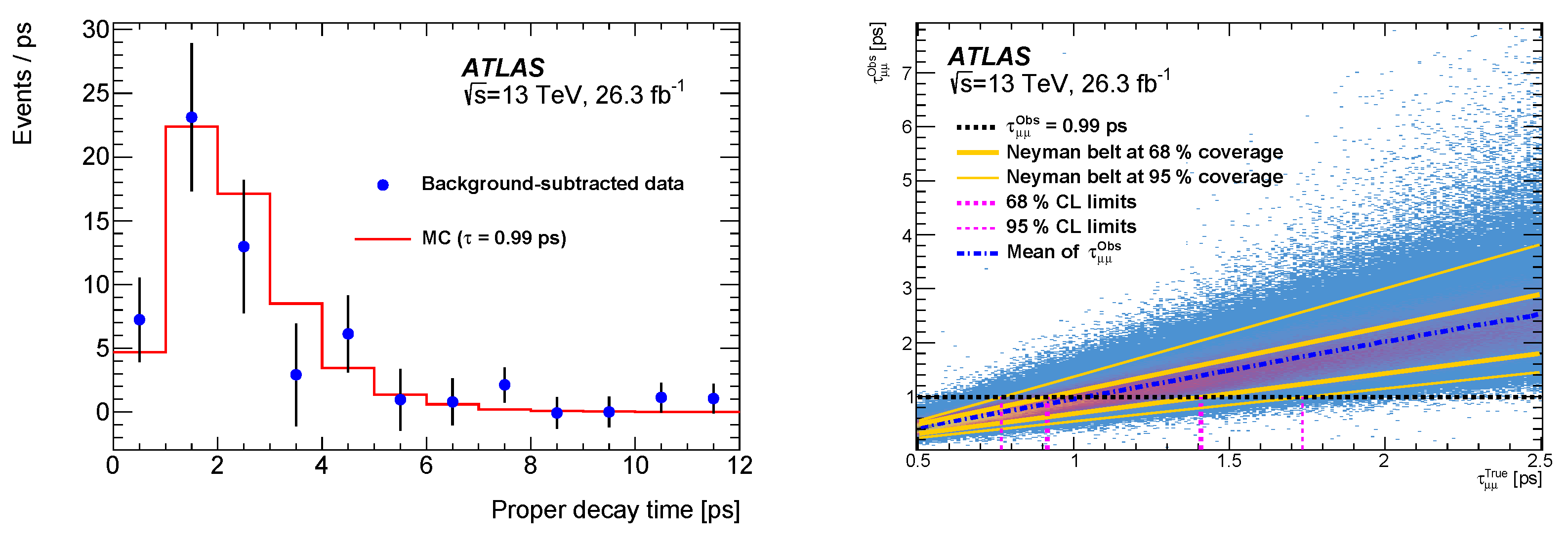 Events / ps

30
25
20
15
10
5
0

ATLAS
$\sqrt{s}$=13 TeV, 26.3 fb$^{-1}$

Background-subtracted data

MC ($\tau$ = 0.99 ps)

0 2 4 6 8 10 12

Proper decay time [ps]

$\tau_{\mu\mu}^{Obs}$ [ps]

7
6
5
4
3
2
1

ATLAS
$\sqrt{s}$=13 TeV, 26.3 fb$^{-1}$

$\tau_{\mu\mu}^{Obs}$ = 0.99 ps
Neyman belt at 68 % coverage
Neyman belt at 95 % coverage
68 % CL limits
95 % CL limits
Mean of $\tau_{\mu\mu}^{Obs}$

0.5 1 1.5 2 2.5

$\tau_{\mu\mu}^{True}$ [ps]